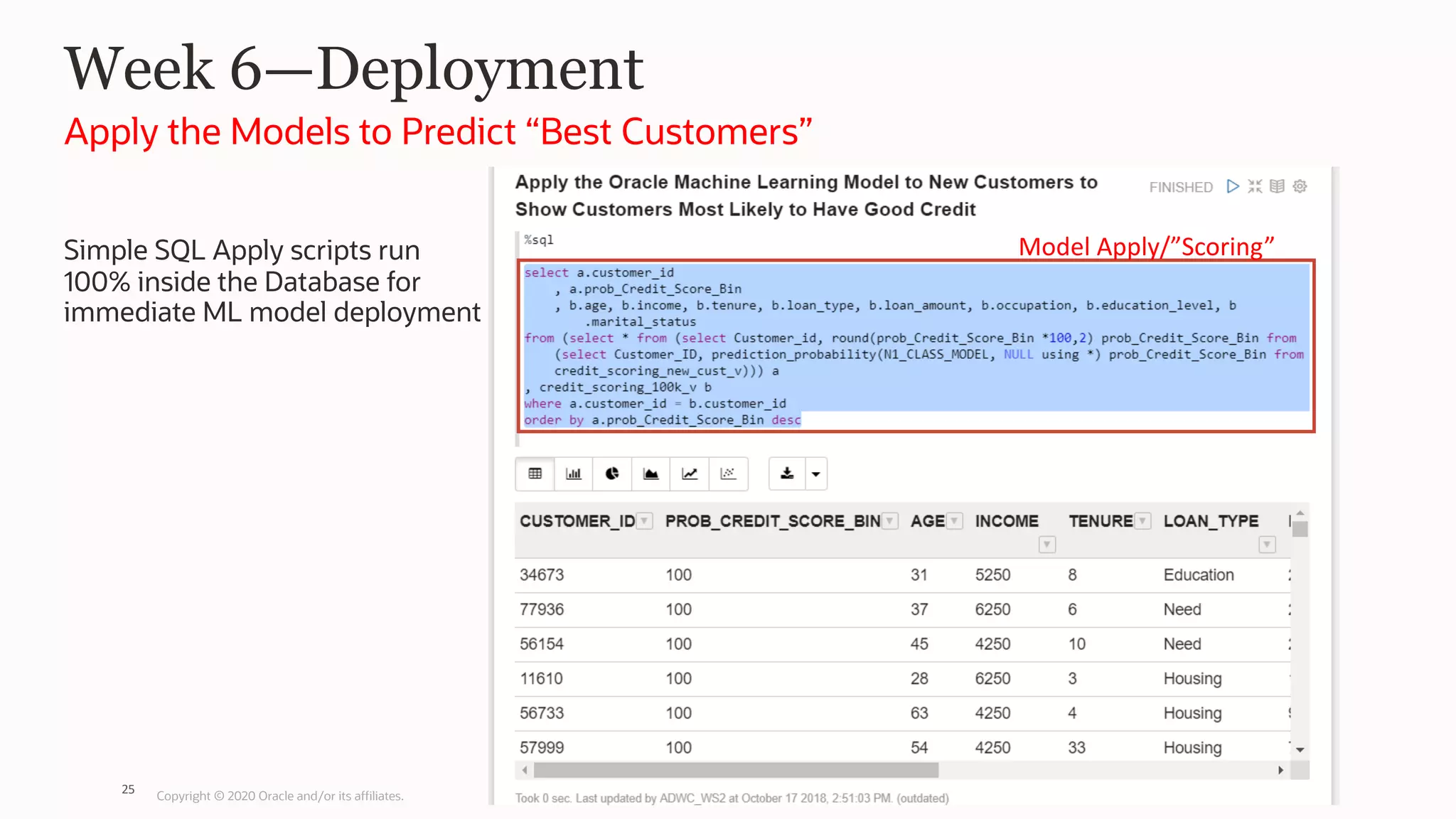 Week 6—Deployment

Apply the Models to Predict “Best Customers”

Simple SQL Apply scripts run 100% inside the Database for immediate ML model deployment

Apply the Oracle Machine Learning Model to New Customers to Show Customers Most Likely to Have Good Credit

FINISHED

%sql

Model Apply/”Scoring”

select a.customer_id
, a.prob_Credit_Score_Bin
, b.age, b.income, b.tenure, b.loan_type, b.loan_amount, b.occupation, b.education_level, b
.marital_status
from (select * from (select Customer_id, round(prob_Credit_Score_Bin *100,2) prob_Credit_Score_Bin from
(select Customer_ID, prediction_probability(N1_CLASS_MODEL, NULL using *) prob_Credit_Score_Bin from
credit_scoring_new_cust_v))) a
, credit_scoring_100k_v b
where a.customer_id = b.customer_id
order by a.prob_Credit_Score_Bin desc

| CUSTOMER_ID | PROB_CREDIT_SCORE_BIN | AGE | INCOME | TENURE | LOAN_TYPE |
|---|---|---|---|---|---|
| 34673 | 100 | 31 | 5250 | 8 | Education |
| 77936 | 100 | 37 | 6250 | 6 | Need |
| 56154 | 100 | 45 | 4250 | 10 | Need |
| 11610 | 100 | 28 | 6250 | 3 | Housing |
| 56733 | 100 | 63 | 4250 | 4 | Housing |
| 57999 | 100 | 54 | 4250 | 33 | Housing |

Took 0 sec. Last updated by ADWC_WS2 at October 17 2018, 2:51:03 PM. (outdated)

25

Copyright © 2020 Oracle and/or its affiliates.